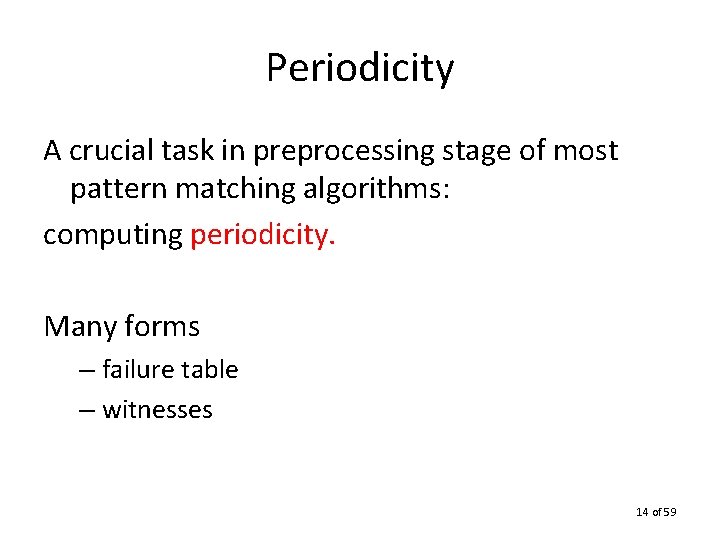 Periodicity

A crucial task in preprocessing stage of most pattern matching algorithms:

computing periodicity.

Many forms

– failure table

– witnesses

14 of 59